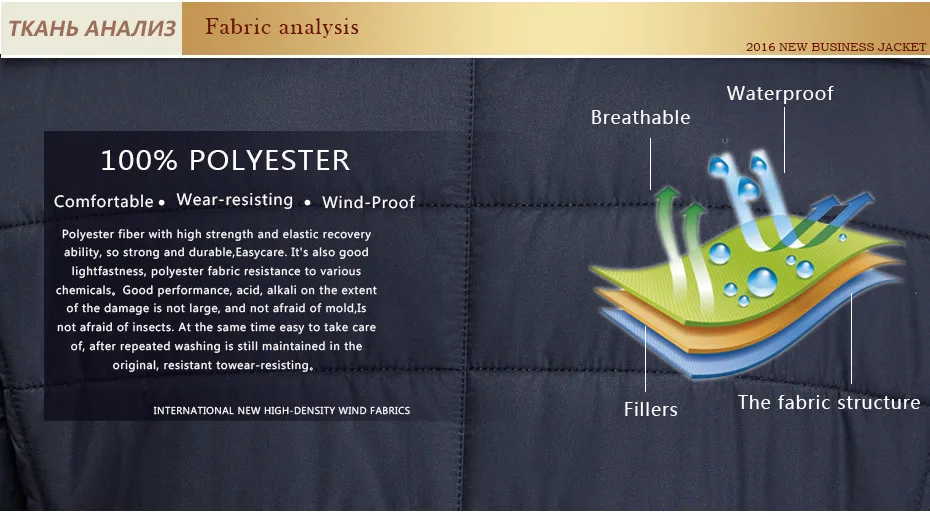 ТКАНЬ АНАЛИЗ
Fabric analysis
2016 NEW BUSINESS JACKET

100% POLYESTER

Comfortable • Wear-resisting • Wind-Proof

Polyester fiber with high strength and elastic recovery ability, so strong and durable,Easycare. It's also good lightfastness, polyester fabric resistance to various chemicals。Good performance, acid, alkali on the extent of the damage is not large, and not afraid of mold,Is not afraid of insects. At the same time easy to take care of, after repeated washing is still maintained in the original, resistant towear-resisting。

INTERNATIONAL NEW HIGH-DENSITY WIND FABRICS

Breathable

Waterproof

Fillers

The fabric structure